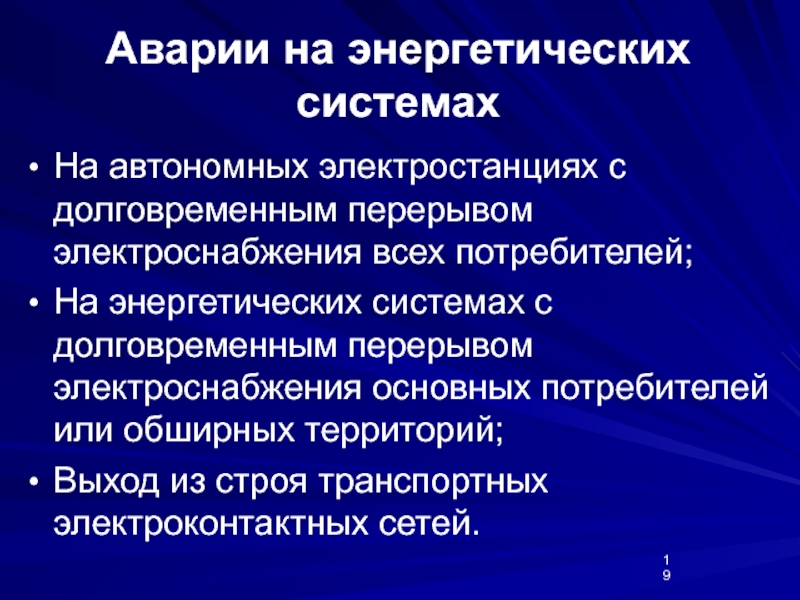 Аварии на энергетических системах

• На автономных электростанциях с долговременным перерывом электроснабжения всех потребителей;
• На энергетических системах с долговременным перерывом электроснабжения основных потребителей или обширных территорий;
• Выход из строя транспортных электроконтактных сетей.

19